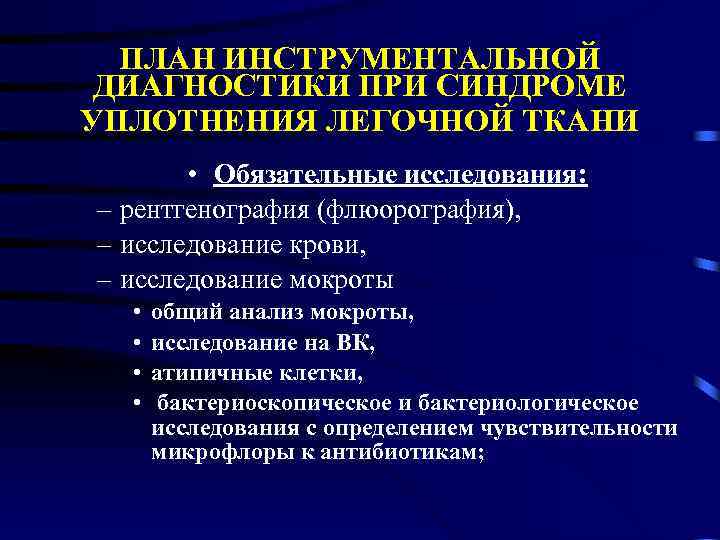 ПЛАН ИНСТРУМЕНТАЛЬНОЙ ДИАГНОСТИКИ ПРИ СИНДРОМЕ УПЛОТНЕНИЯ ЛЕГОЧНОЙ ТКАНИ

• Обязательные исследования:
– рентгенография (флюорография),
– исследование крови,
– исследование мокроты
• общий анализ мокроты,
• исследование на ВК,
• атипичные клетки,
• бактериоскопическое и бактериологическое исследования с определением чувствительности микрофлоры к антибиотикам;